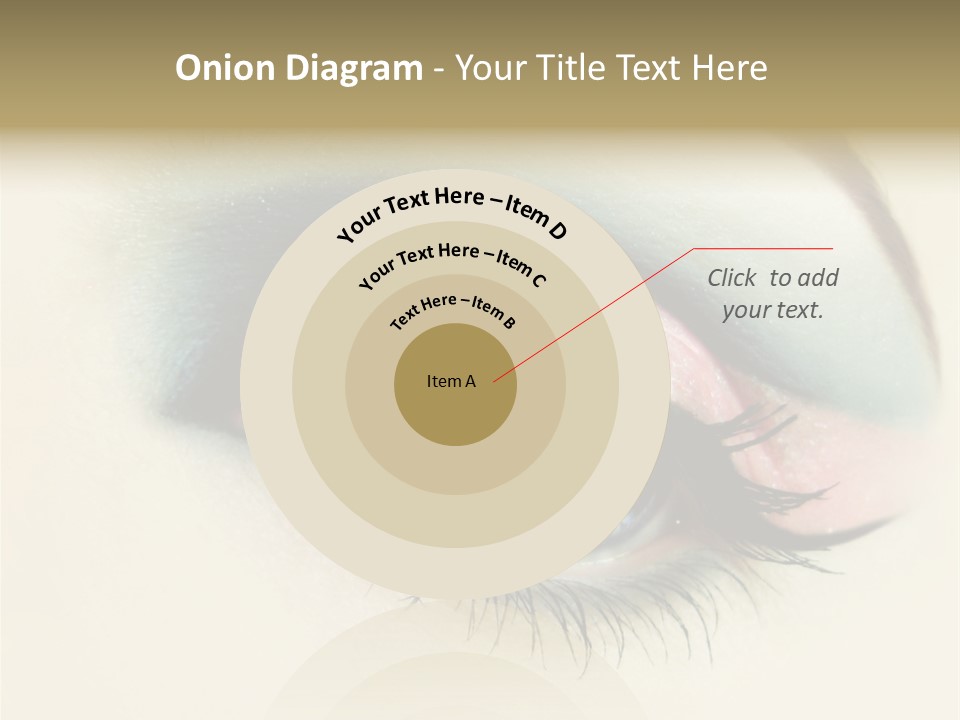 Onion Diagram - Your Title Text Here

Your Text Here – Item D

Your Text Here – Item C

Text Here – Item B

Item A

Click to add your text.